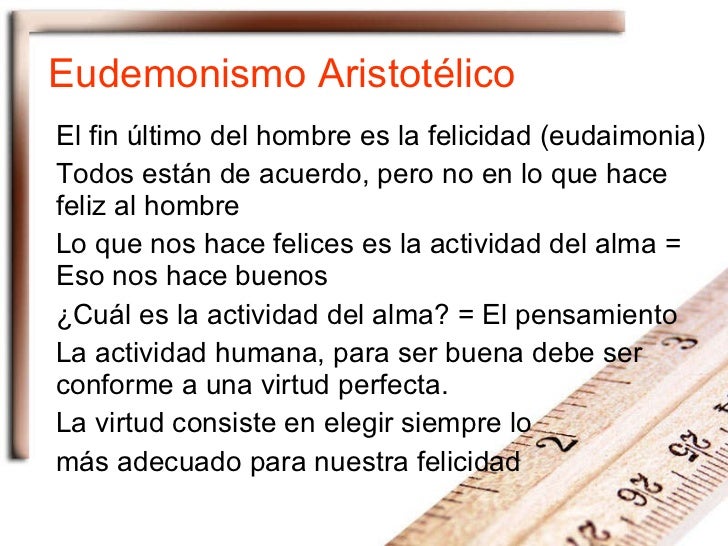 Eudemonismo Aristotélico

El fin último del hombre es la felicidad (eudaimonia)

Todos están de acuerdo, pero no en lo que hace feliz al hombre

Lo que nos hace felices es la actividad del alma = Eso nos hace buenos

¿Cuál es la actividad del alma? = El pensamiento

La actividad humana, para ser buena debe ser conforme a una virtud perfecta.

La virtud consiste en elegir siempre lo

más adecuado para nuestra felicidad

3
2
25
26
27